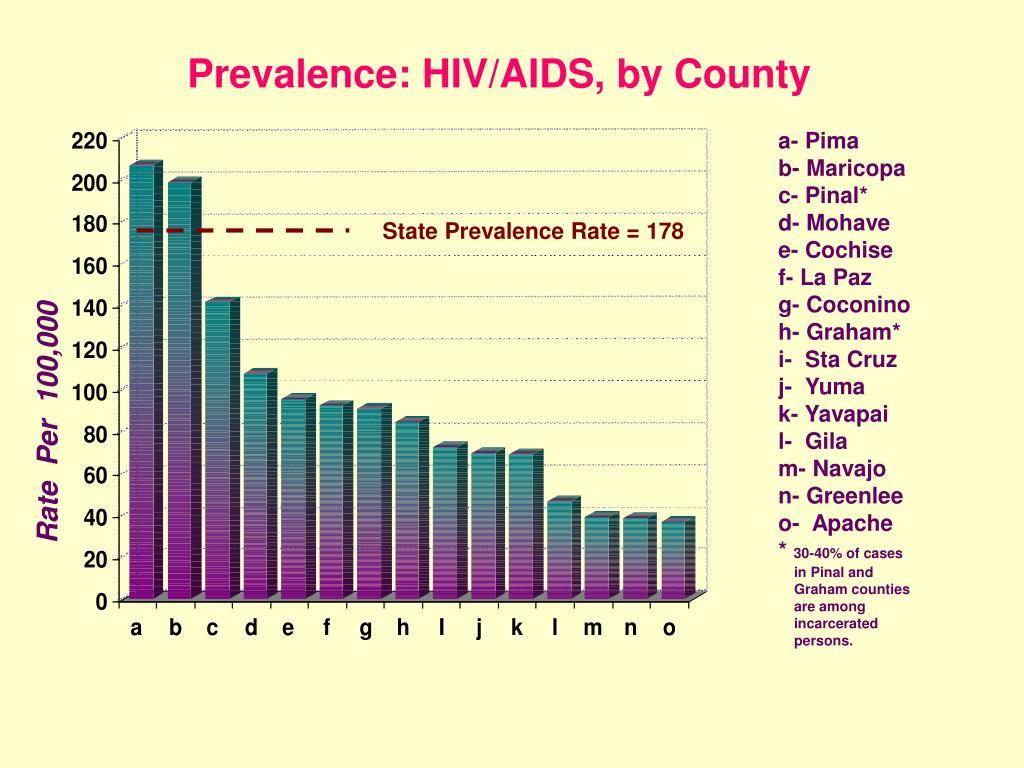 Prevalence: HIV/AIDS, by County

Rate Per 100,000

220
200
180
160
140
120
100
80
60
40
20
0

State Prevalence Rate = 178

a b c d e f g h I j k l m n o

a- Pima
b- Maricopa
c- Pinal*
d- Mohave
e- Cochise
f- La Paz
g- Coconino
h- Graham*
i- Sta Cruz
j- Yuma
k- Yavapai
l- Gila
m- Navajo
n- Greenlee
o- Apache
* 30-40% of cases in Pinal and Graham counties are among incarcerated persons.